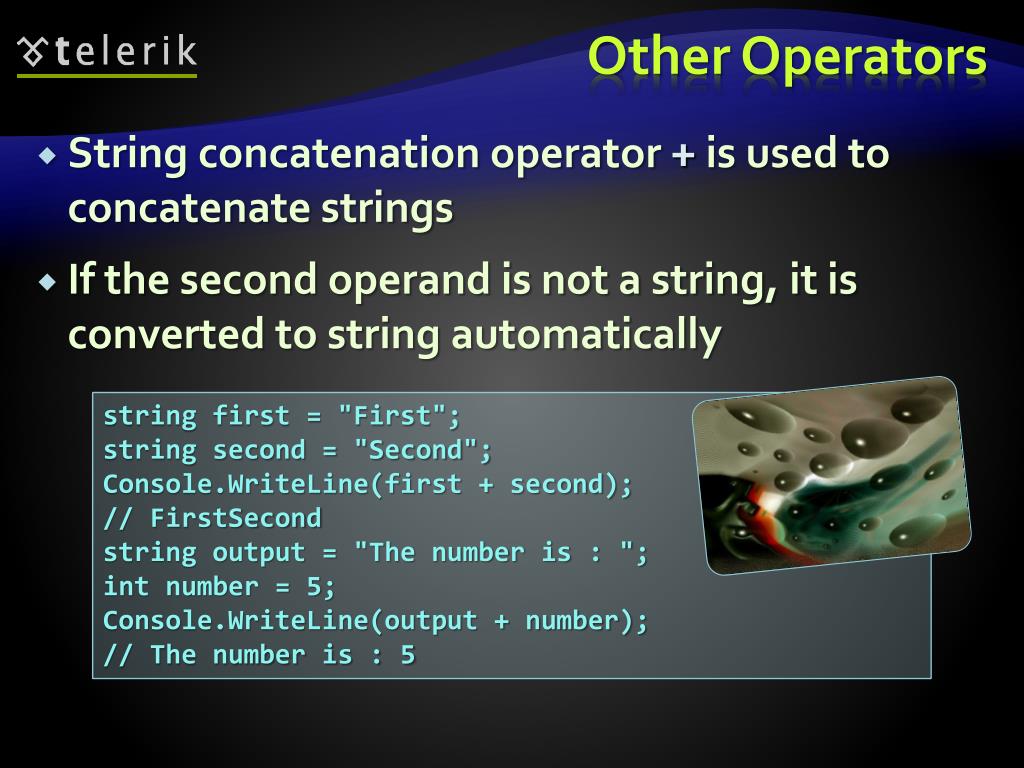 telerik

Other Operators

String concatenation operator + is used to concatenate strings

If the second operand is not a string, it is converted to string automatically

string first = "First";
string second = "Second";
Console.WriteLine(first + second);
// FirstSecond
string output = "The number is : ";
int number = 5;
Console.WriteLine(output + number);
// The number is : 5